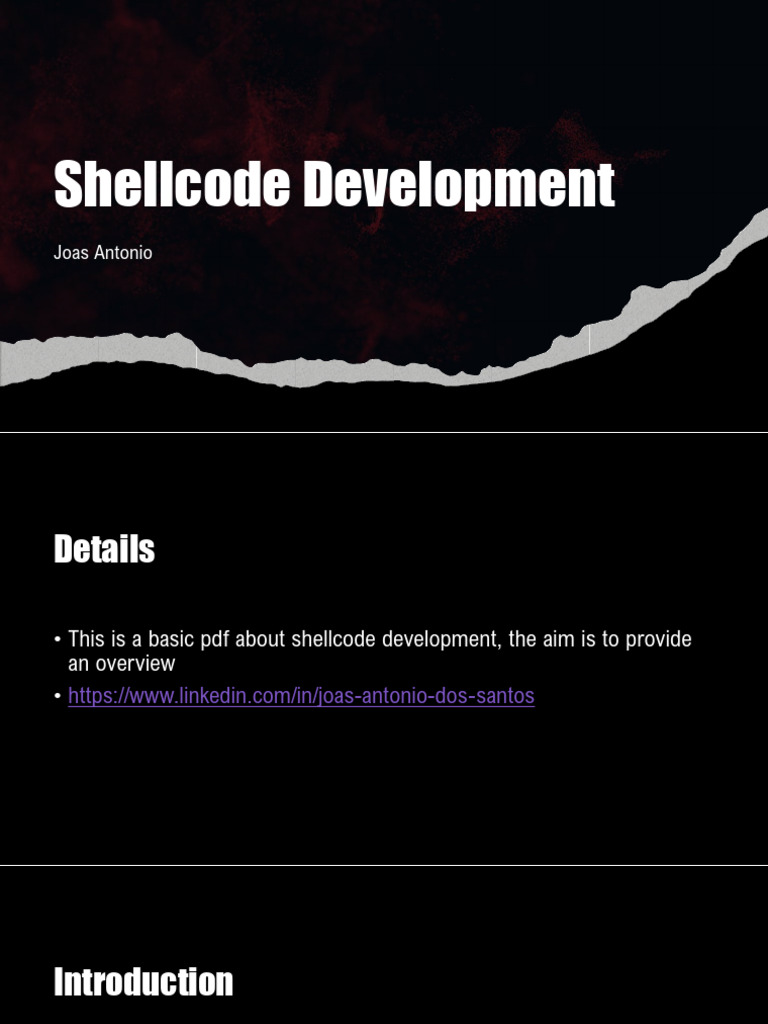 Shellcode Development

Joas Antonio

Details

• This is a basic pdf about shellcode development, the aim is to provide an overview
• https://www.linkedin.com/in/joas-antonio-dos-santos

Introduction